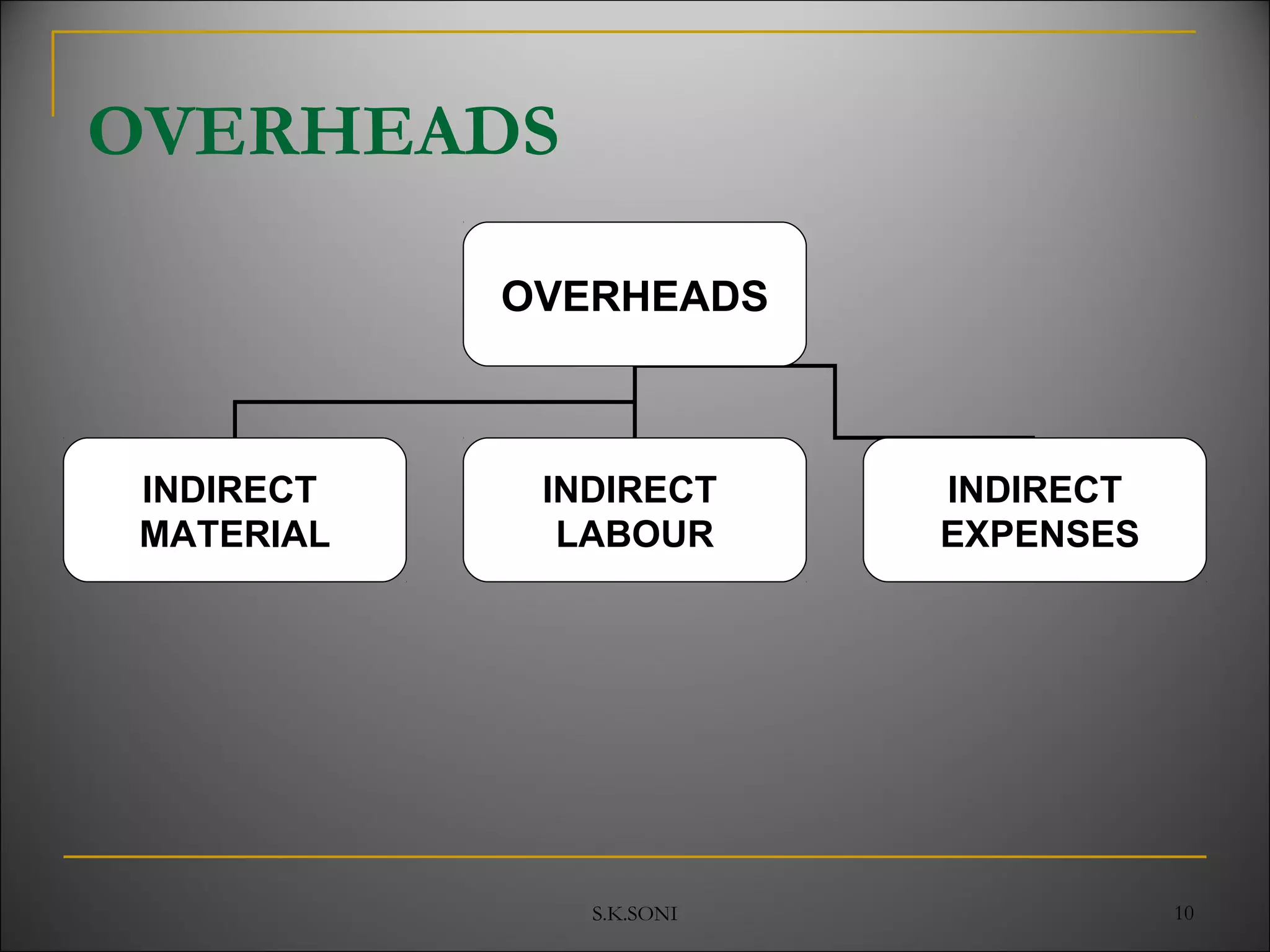 OVERHEADS

OVERHEADS

INDIRECT MATERIAL

INDIRECT LABOUR

INDIRECT EXPENSES

S.K.SONI

10